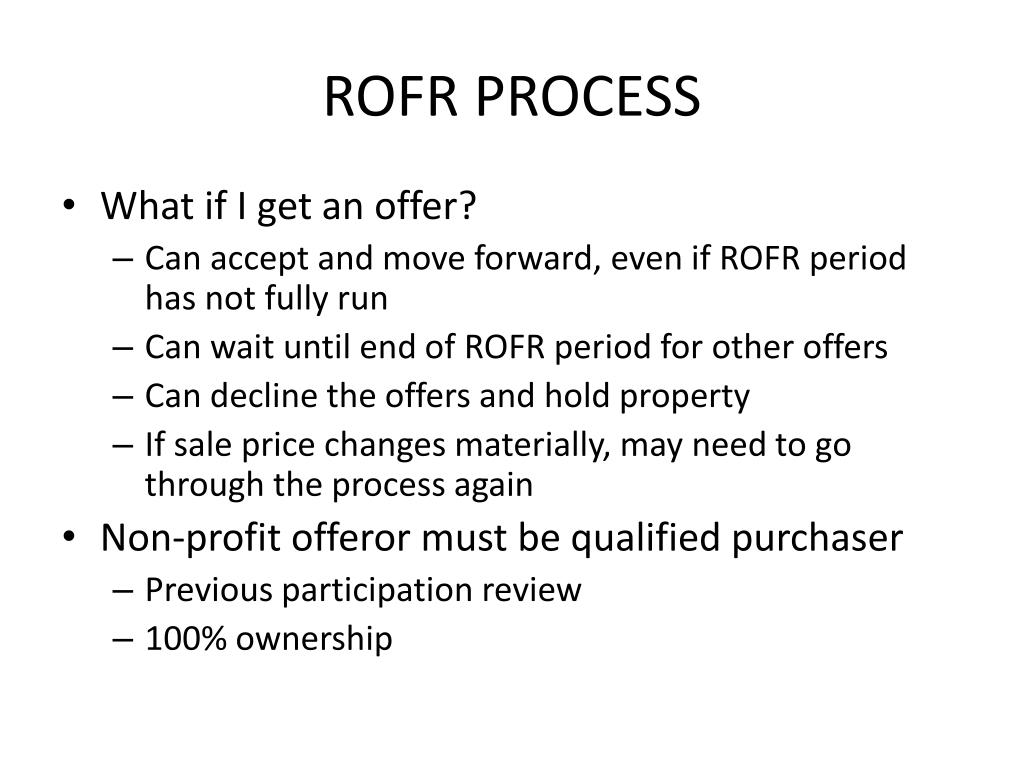 ROFR PROCESS

• What if I get an offer?
– Can accept and move forward, even if ROFR period has not fully run
– Can wait until end of ROFR period for other offers
– Can decline the offers and hold property
– If sale price changes materially, may need to go through the process again
• Non-profit offeror must be qualified purchaser
– Previous participation review
– 100% ownership